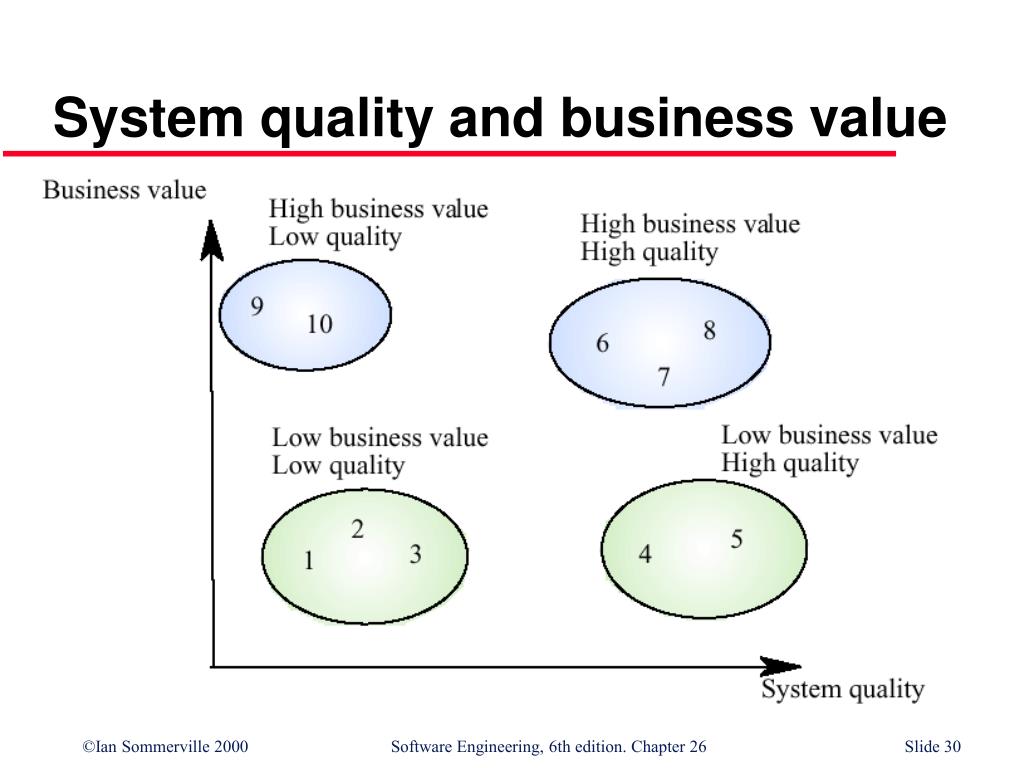 System quality and business value

Business value

High business value
Low quality

9
10

High business value
High quality

6
8
7

Low business value
Low quality

2
1
3

Low business value
High quality

4
5

System quality

©Ian Sommerville 2000

Software Engineering, 6th edition. Chapter 26

Slide 30